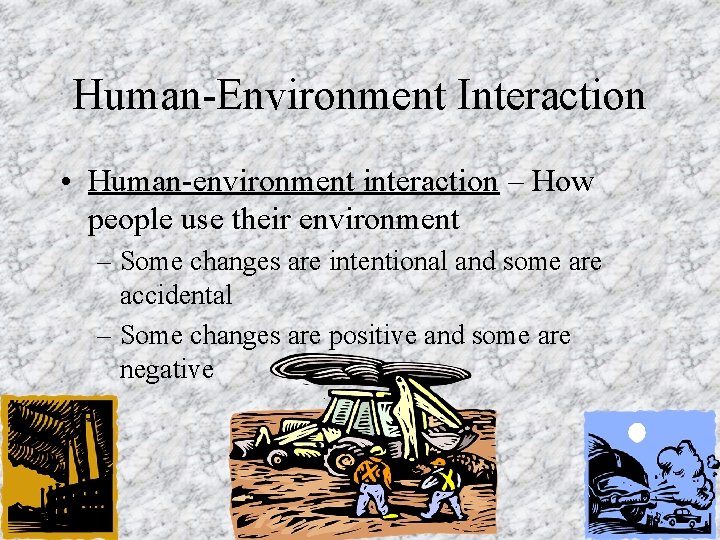 Human-Environment Interaction

• Human-environment interaction – How people use their environment
– Some changes are intentional and some are accidental
– Some changes are positive and some are negative